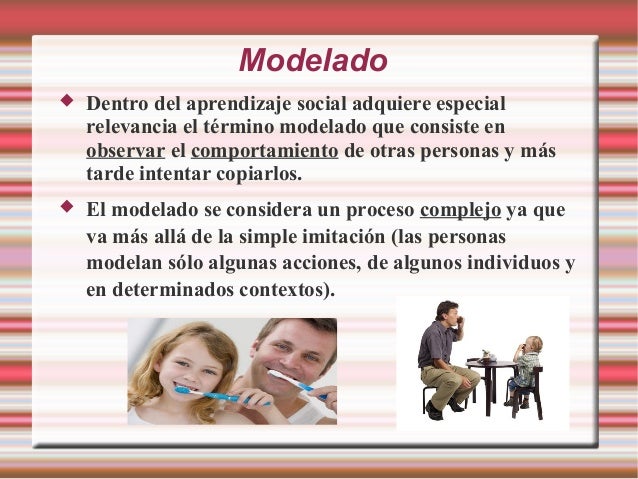 Modelado

Dentro del aprendizaje social adquiere especial relevancia el término modelado que consiste en observar el comportamiento de otras personas y más tarde intentar copiarlos.

El modelado se considera un proceso complejo ya que va más allá de la simple imitación (las personas modelan sólo algunas acciones, de algunos individuos y en determinados contextos).